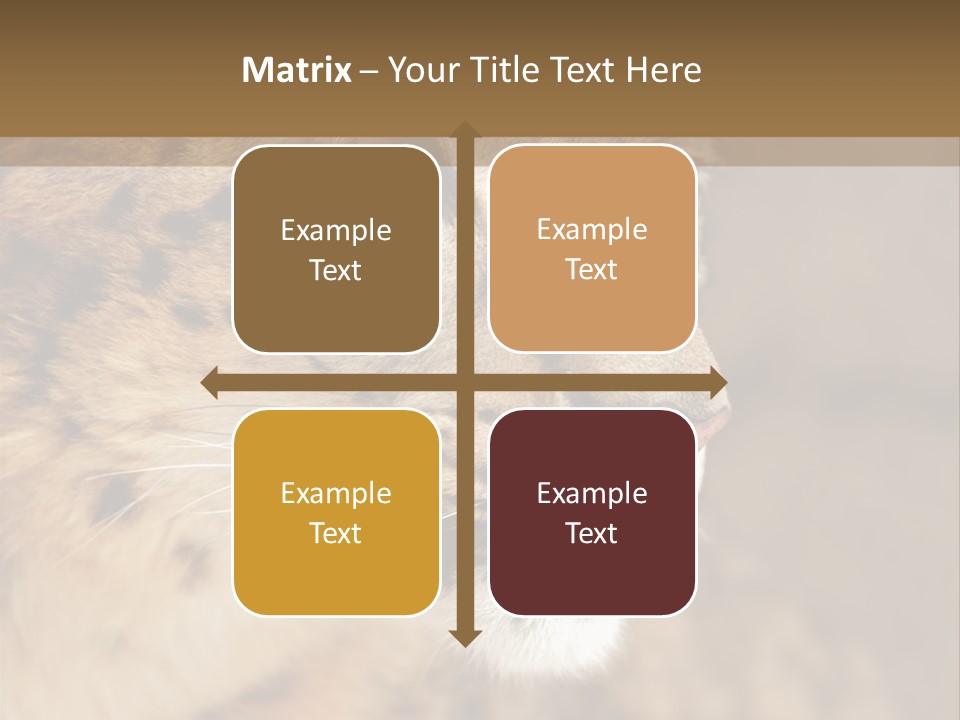 Matrix – Your Title Text Here

Example Text

Example Text

Example Text

Example Text